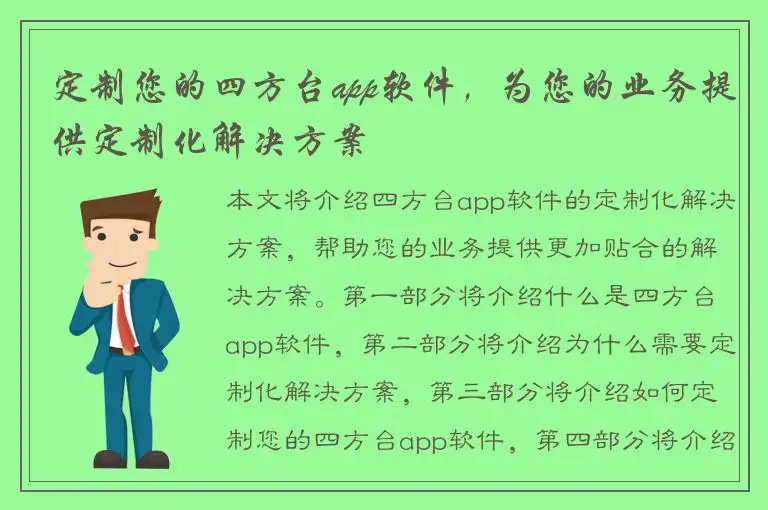 定制您的四方台app软件，为您的业务提供定制化解决方案

本文将介绍四方台app软件的定制化解决方案，帮助您的业务提供更加贴合的解决方案。第一部分将介绍什么是四方台app软件，第二部分将介绍为什么需要定制化解决方案，第三部分将介绍如何定制您的四方台app软件，第四部分将介绍